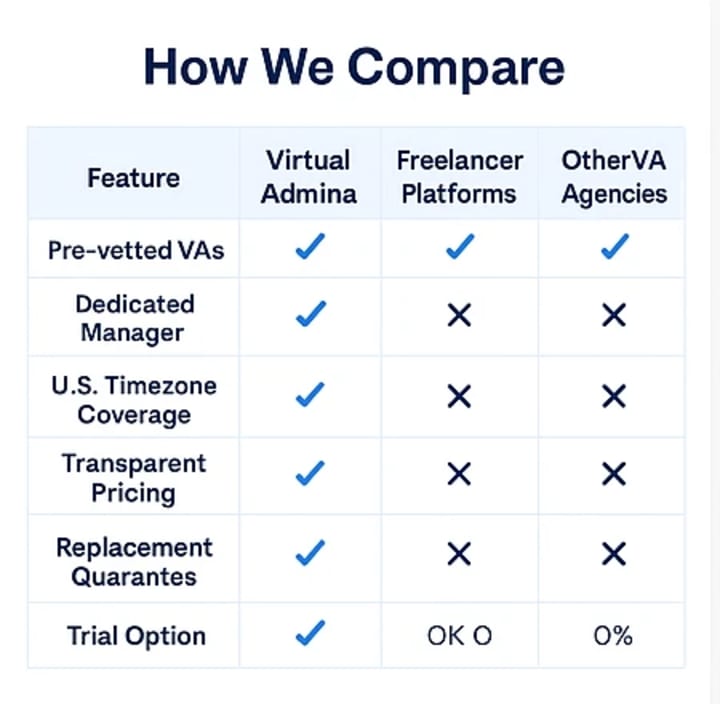 How We Compare

| Feature | Virtual Admina | Freelancer Platforms | OtherVA Agencies |
|---|---|---|---|
| Pre-vetted VAs | ✓ | ✓ | ✓ |
| Dedicated Manager | ✓ | ✕ | ✕ |
| U.S. Timezone Coverage | ✓ | ✕ | ✕ |
| Transparent Pricing | ✓ | ✕ | ✕ |
| Replacement Quarantes | ✓ | ✕ | ✕ |
| Trial Option | ✓ | OK O | 0% |